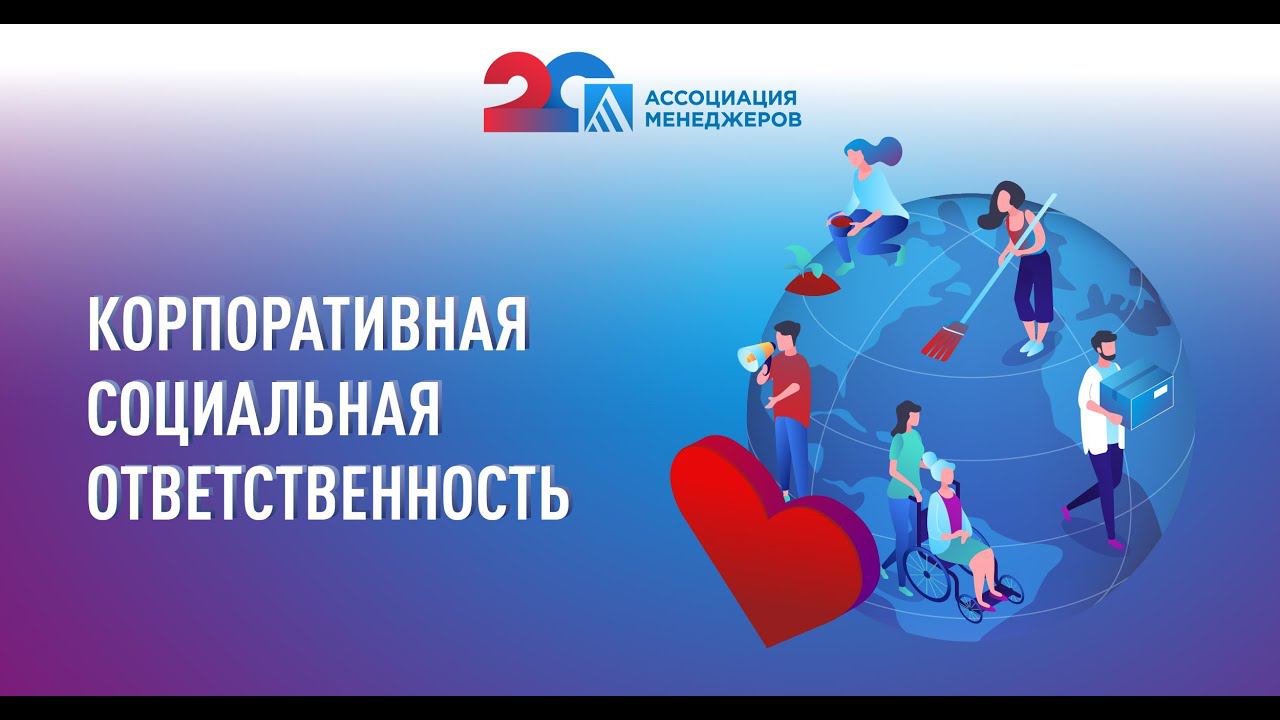 20 АССОЦИАЦИЯ МЕНЕДЖЕРОВ

КОРПОРАТИВНАЯ СОЦИАЛЬНАЯ ОТВЕТСТВЕННОСТЬ